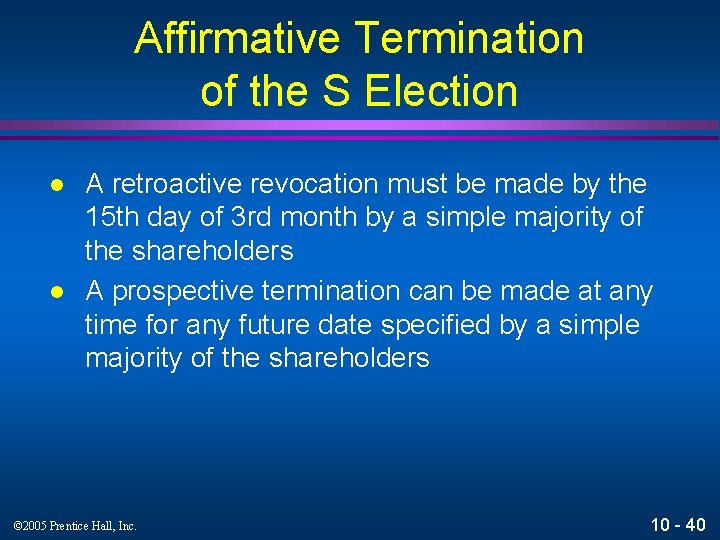 Affirmative Termination of the S Election

● A retroactive revocation must be made by the 15th day of 3rd month by a simple majority of the shareholders
● A prospective termination can be made at any time for any future date specified by a simple majority of the shareholders

©2005 Prentice Hall, Inc.

10 - 40